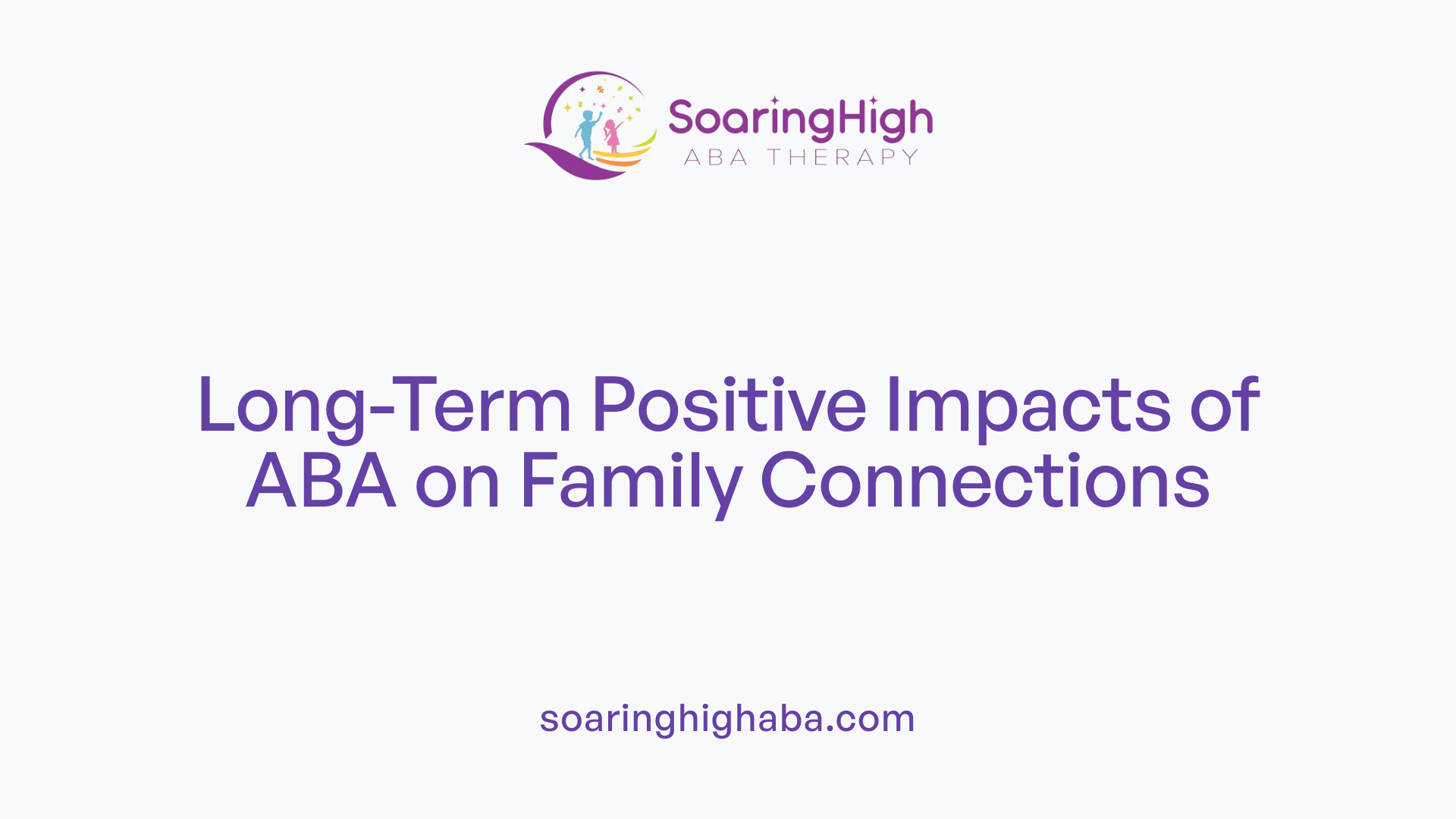 SoaringHigh
ABA THERAPY

Long-Term Positive Impacts of ABA on Family Connections

soaringhighaba.com